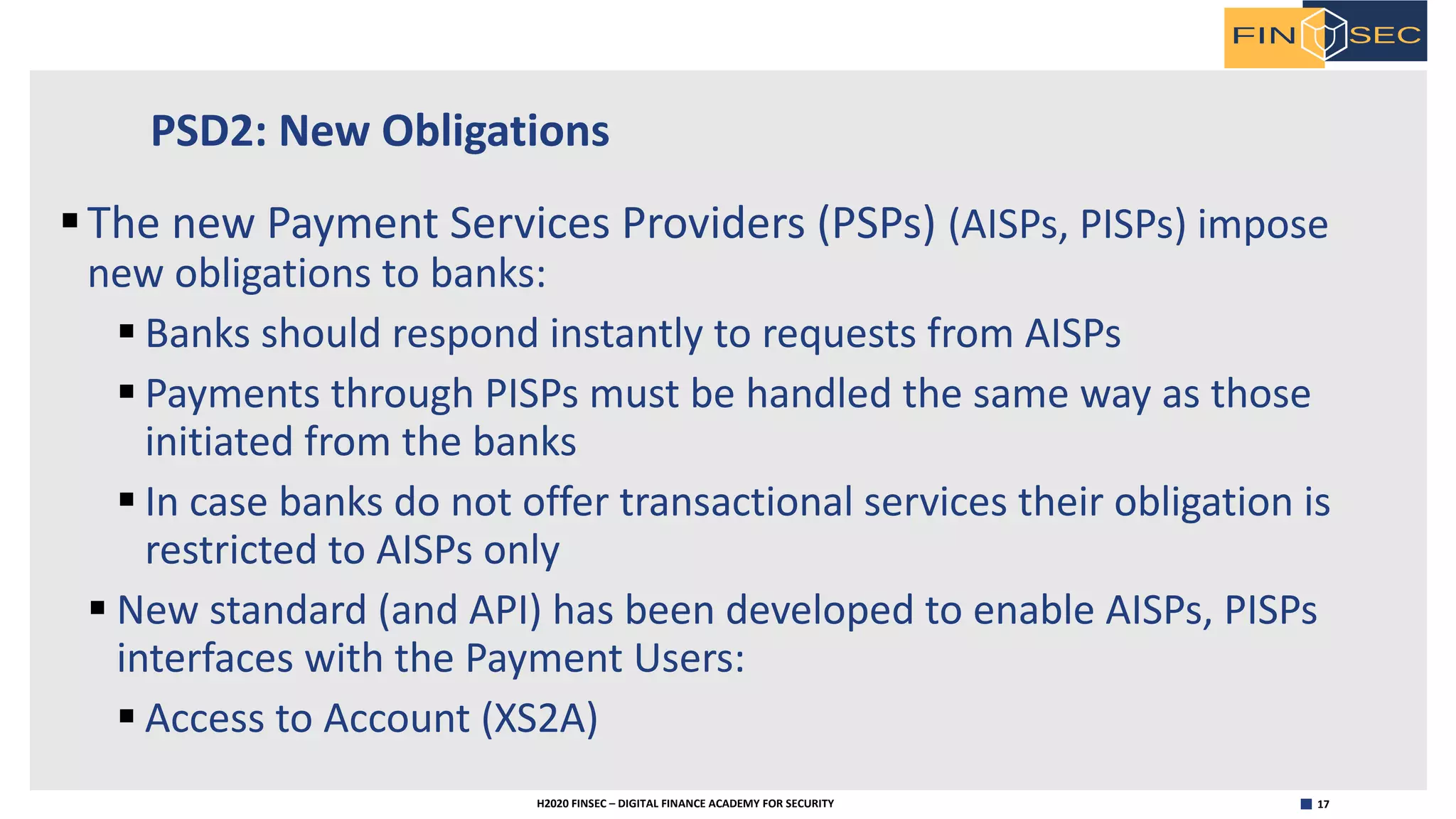 FIN SEC

PSD2: New Obligations

▪ The new Payment Services Providers (PSPs) (AISPs, PISPs) impose new obligations to banks:

▪ Banks should respond instantly to requests from AISPs

▪ Payments through PISPs must be handled the same way as those initiated from the banks

▪ In case banks do not offer transactional services their obligation is restricted to AISPs only

▪ New standard (and API) has been developed to enable AISPs, PISPs interfaces with the Payment Users:

▪ Access to Account (XS2A)

H2020 FINSEC – DIGITAL FINANCE ACADEMY FOR SECURITY

17